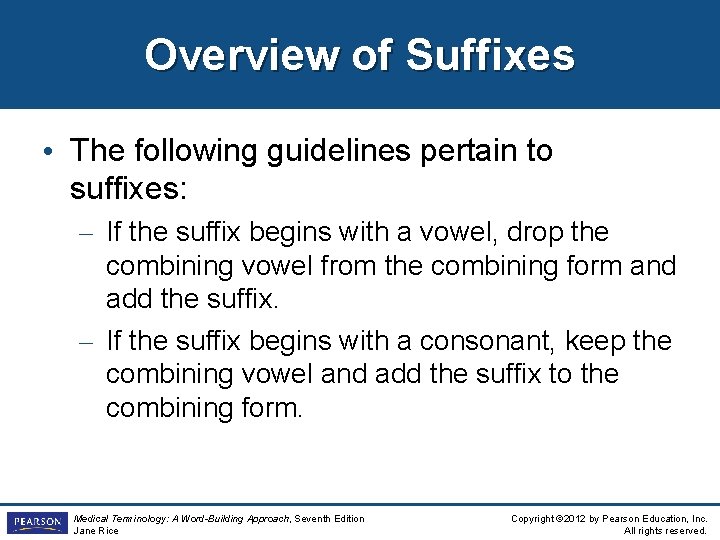 Overview of Suffixes

• The following guidelines pertain to suffixes:

– If the suffix begins with a vowel, drop the combining vowel from the combining form and add the suffix.

– If the suffix begins with a consonant, keep the combining vowel and add the suffix to the combining form.

PEARSON

Medical Terminology: A Word-Building Approach, Seventh Edition
Jane Rice

Copyright ©2012 by Pearson Education, Inc.
All rights reserved.